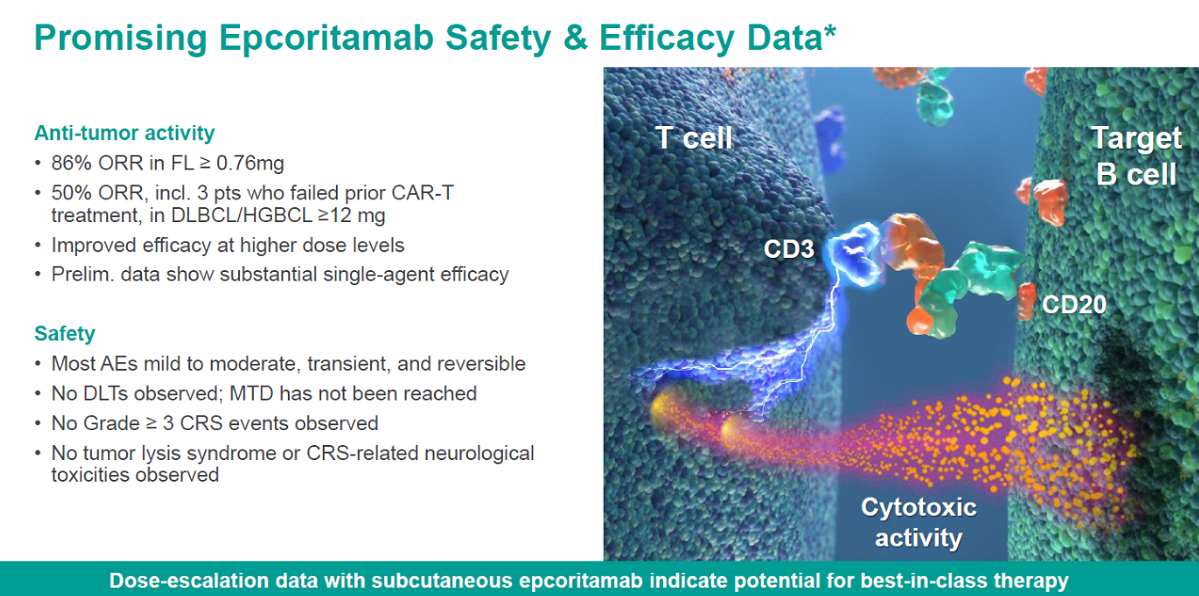 Promising Epcoritamab Safety & Efficacy Data*

Anti-tumor activity
• 86% ORR in FL ≥ 0.76mg
• 50% ORR, incl. 3 pts who failed prior CAR-T treatment, in DLBCL/HGBCL ≥12 mg
• Improved efficacy at higher dose levels
• Prelim. data show substantial single-agent efficacy

Safety
• Most AEs mild to moderate, transient, and reversible
• No DLTs observed; MTD has not been reached
• No Grade ≥ 3 CRS events observed
• No tumor lysis syndrome or CRS-related neurological toxicities observed

T cell

Target B cell

CD3

CD20

Cytotoxic activity

Dose-escalation data with subcutaneous epcoritamab indicate potential for best-in-class therapy